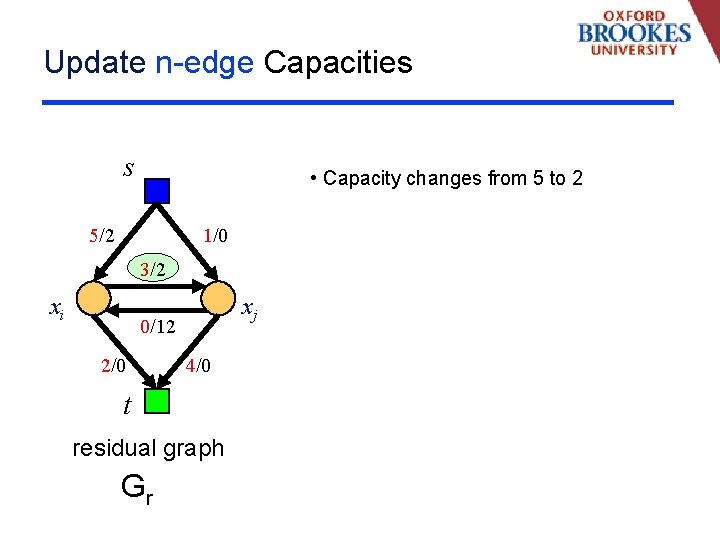 OXFORD
BROOKES
UNIVERSITY

Update n-edge Capacities

$s$

5/2

1/0

3/2

$x_i$

$x_j$

0/12

2/0

4/0

$t$

residual graph

$G_r$

• Capacity changes from 5 to 2